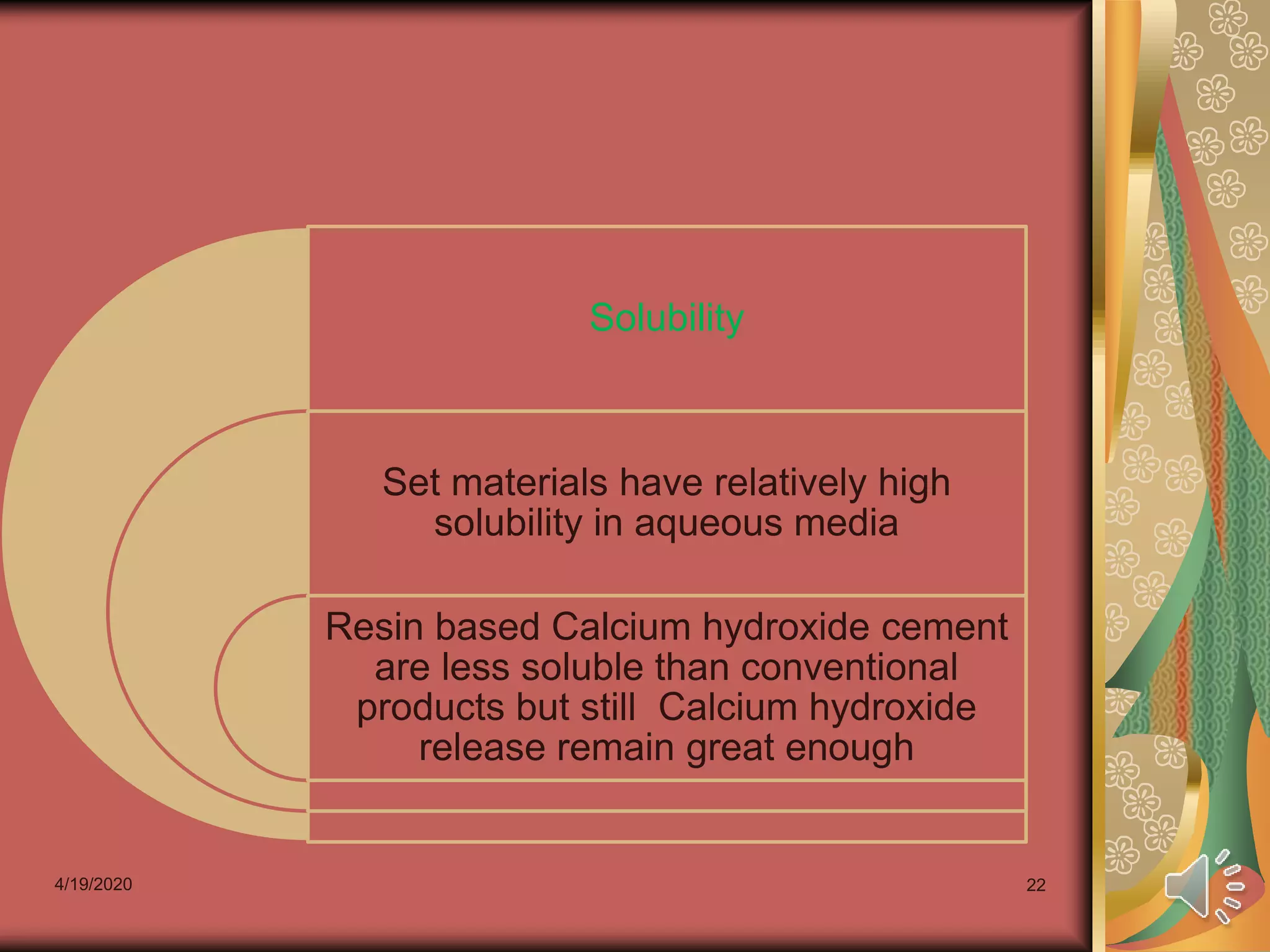 Solubility

Set materials have relatively high solubility in aqueous media

Resin based Calcium hydroxide cement are less soluble than conventional products but still  Calcium hydroxide release remain great enough

4/19/2020

22